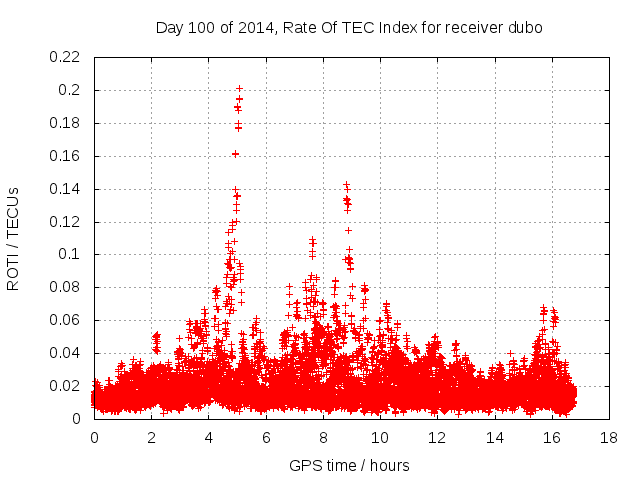 Day 100 of 2014, Rate Of TEC Index for receiver dubo

ROTI / TECUs

0.22
0.2
0.18
0.16
0.14
0.12
0.1
0.08
0.06
0.04
0.02
0

0 2 4 6 8 10 12 14 16 18

GPS time / hours